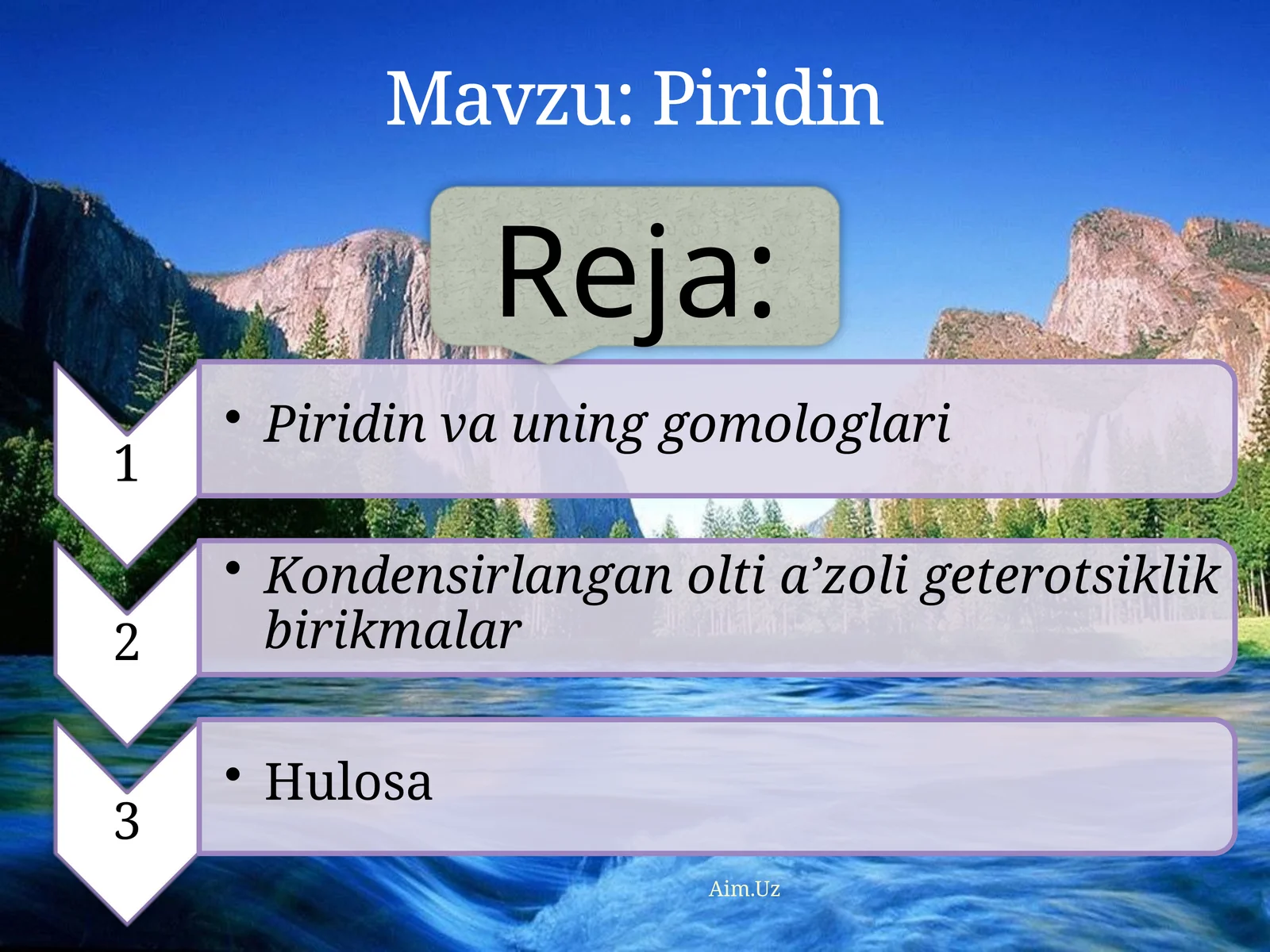 Mavzu: Piridin

Reja:

1

• Piridin va uning gomologlari

2

• Kondensirlangan olti a’zoli geterotsiklik birikmalar

3

• Hulosa

Aim.Uz